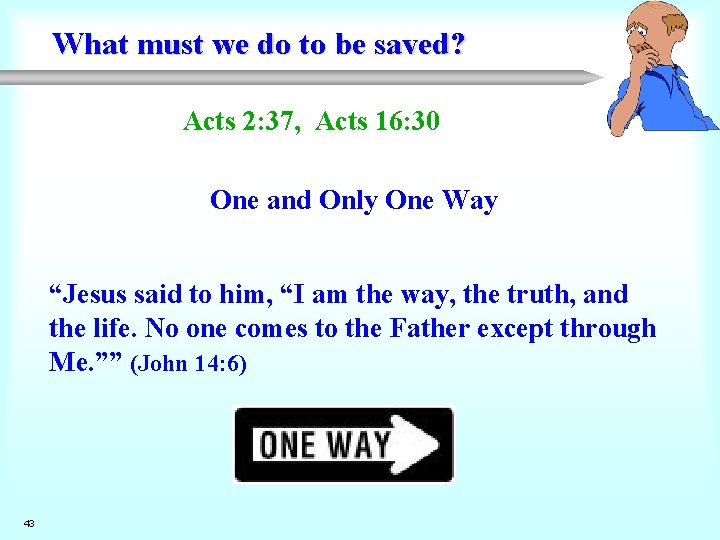 What must we do to be saved?

Acts 2:37, Acts 16:30

One and Only One Way

“Jesus said to him, “I am the way, the truth, and the life. No one comes to the Father except through Me.”” (John 14:6)

ONE WAY

43